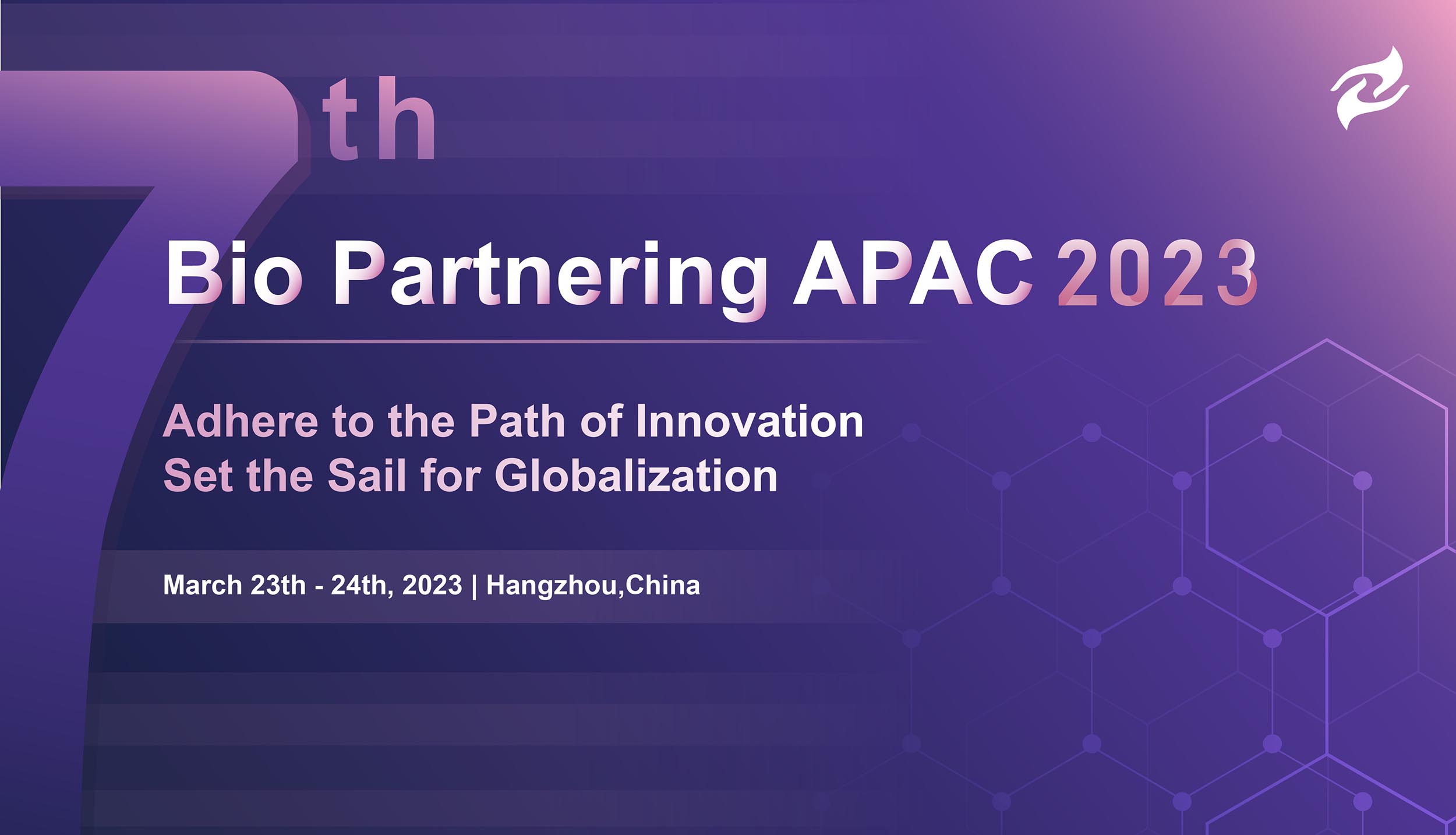 7th

Bio Partnering APAC 2023

Adhere to the Path of Innovation
Set the Sail for Globalization

March 23th - 24th, 2023 | Hangzhou,China